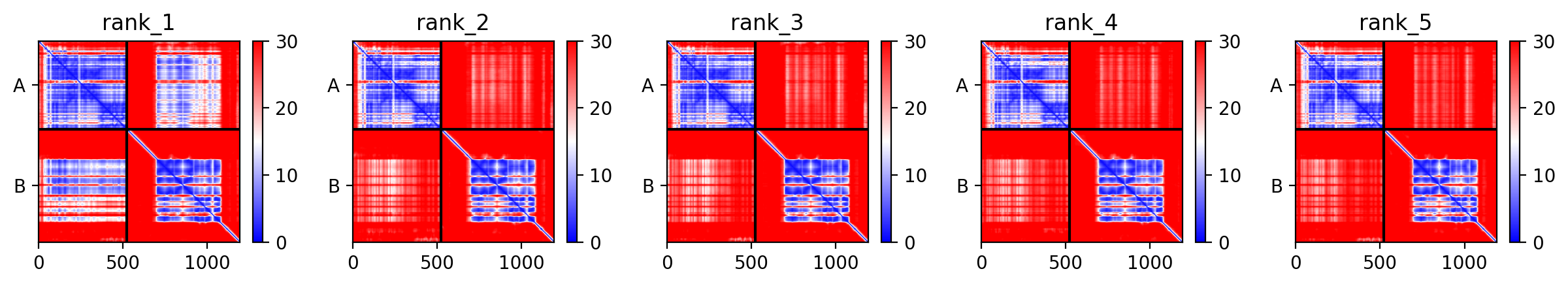 rank_1

A

B

0 500 1000

30 20 10 0

rank_2

A

B

0 500 1000

30 20 10 0

rank_3

A

B

0 500 1000

30 20 10 0

rank_4

A

B

0 500 1000

30 20 10 0

rank_5

A

B

0 500 1000

30 20 10 0